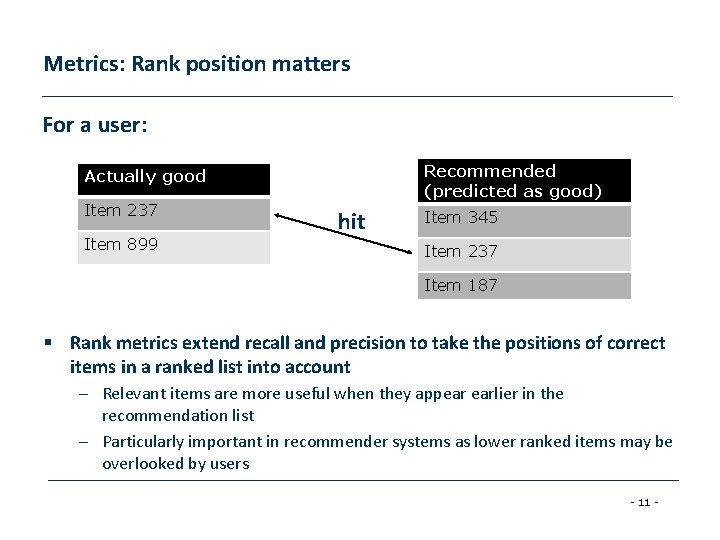 Metrics: Rank position matters

For a user:

| Actually good |
|---|
| Item 237 |
| Item 899 |

hit

| Recommended (predicted as good) |
|---|
| Item 345 |
| Item 237 |
| Item 187 |

▪ Rank metrics extend recall and precision to take the positions of correct items in a ranked list into account

– Relevant items are more useful when they appear earlier in the recommendation list

– Particularly important in recommender systems as lower ranked items may be overlooked by users

- 11 -